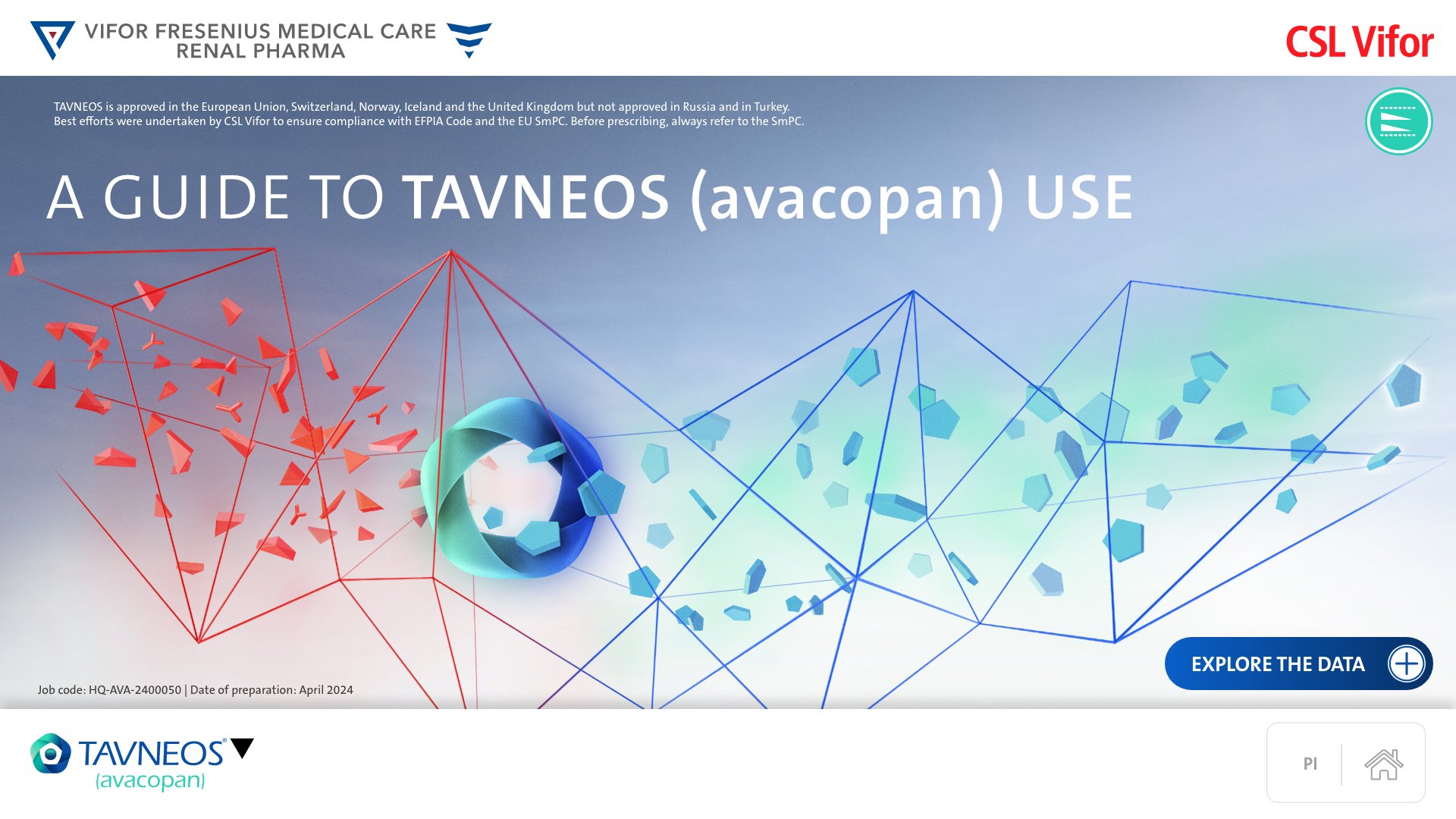 VIFOR FRESENIUS MEDICAL CARE
RENAL PHARMA

CSL Vifor

TAVNEOS is approved in the European Union, Switzerland, Norway, Iceland and the United Kingdom but not approved in Russia and in Turkey.
Best efforts were undertaken by CSL Vifor to ensure compliance with EFPIA Code and the EU SmPC. Before prescribing, always refer to the SmPC.

A GUIDE TO TAVNEOS (avacopan) USE

EXPLORE THE DATA

Job code: HQ-AVA-2400050 | Date of preparation: April 2024

TAVNEOS®
(avacopan)

PI